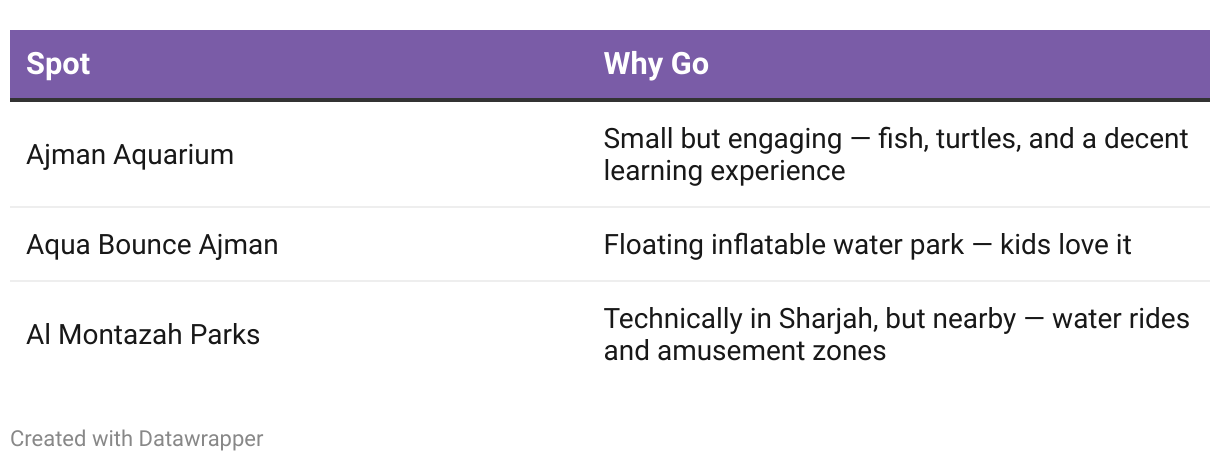 | Spot | Why Go |
|---|---|
| Ajman Aquarium | Small but engaging — fish, turtles, and a decent learning experience |
| Aqua Bounce Ajman | Floating inflatable water park — kids love it |
| Al Montazah Parks | Technically in Sharjah, but nearby — water rides and amusement zones |

Created with Datawrapper